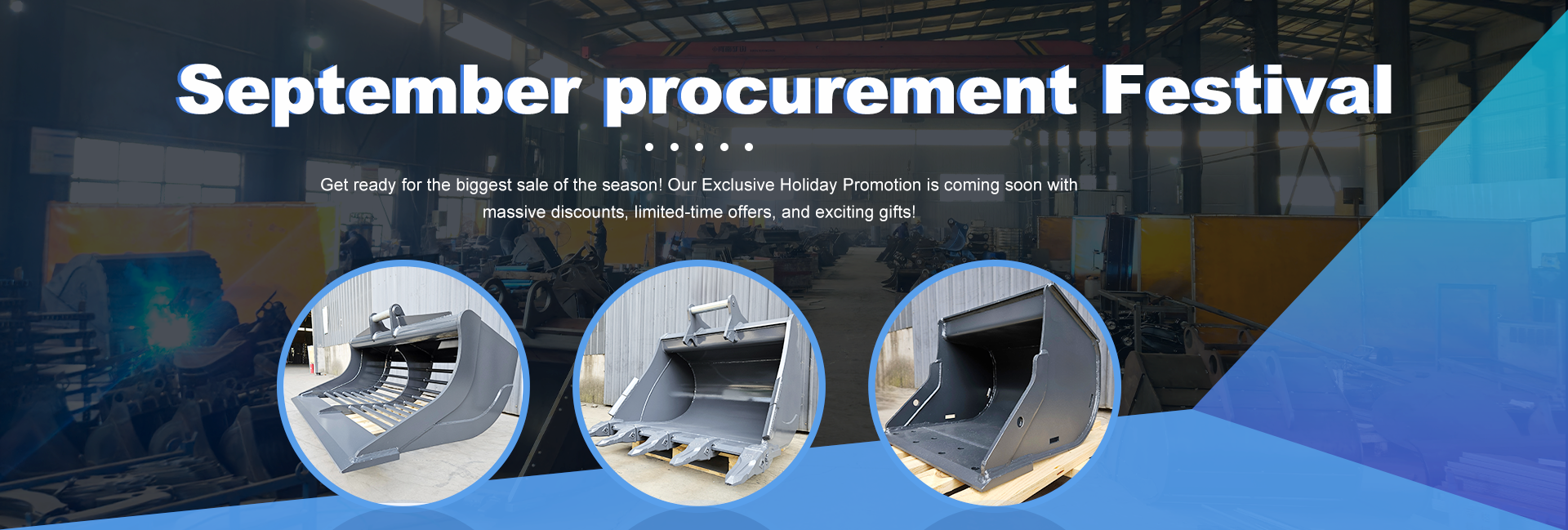 September procurement Festival

Get ready for the biggest sale of the season! Our Exclusive Holiday Promotion is coming soon with massive discounts, limited-time offers, and exciting gifts!